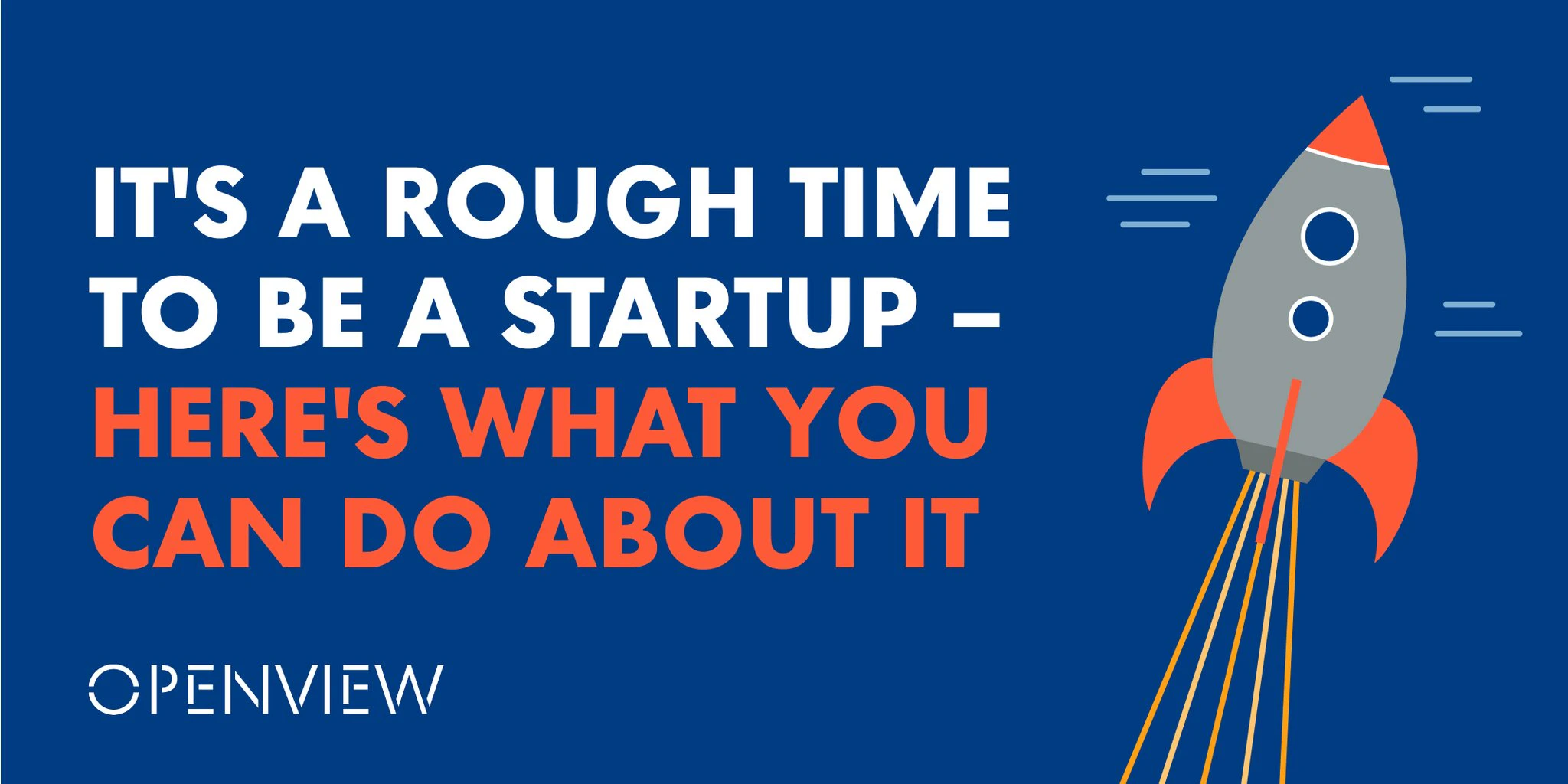 IT'S A ROUGH TIME TO BE A STARTUP – HERE'S WHAT YOU CAN DO ABOUT IT

OPENVIEW